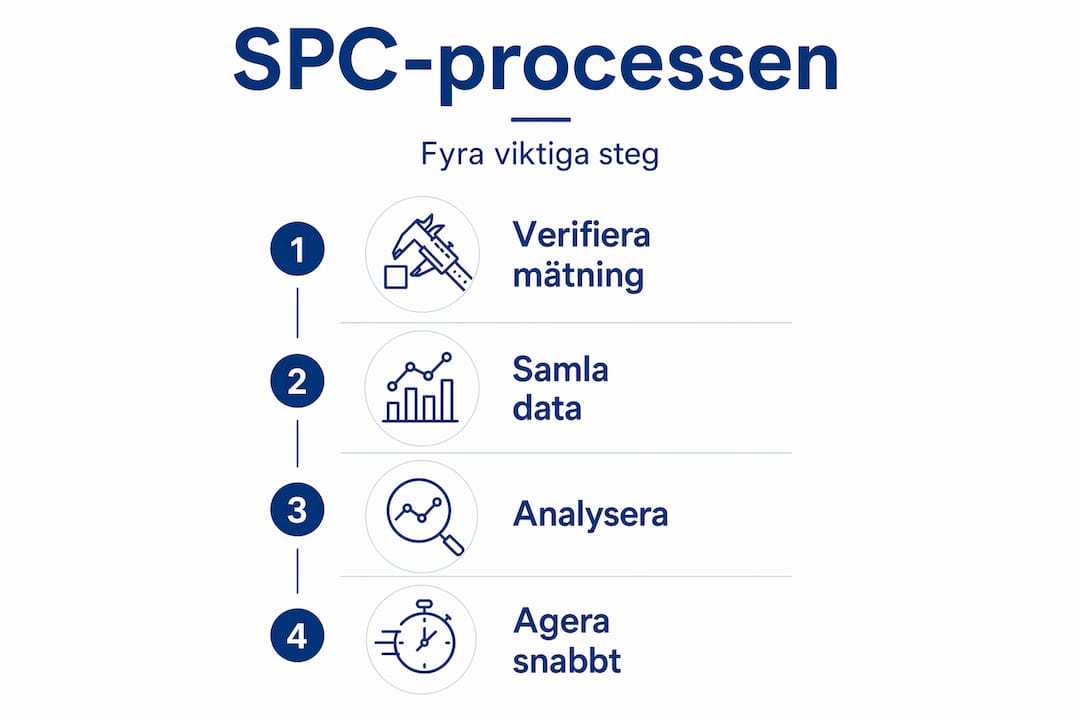 SPC-processen

Fyra viktiga steg

1 Verifiera mätning

2 Samla data

3 Analysera

4 Agera snabbt